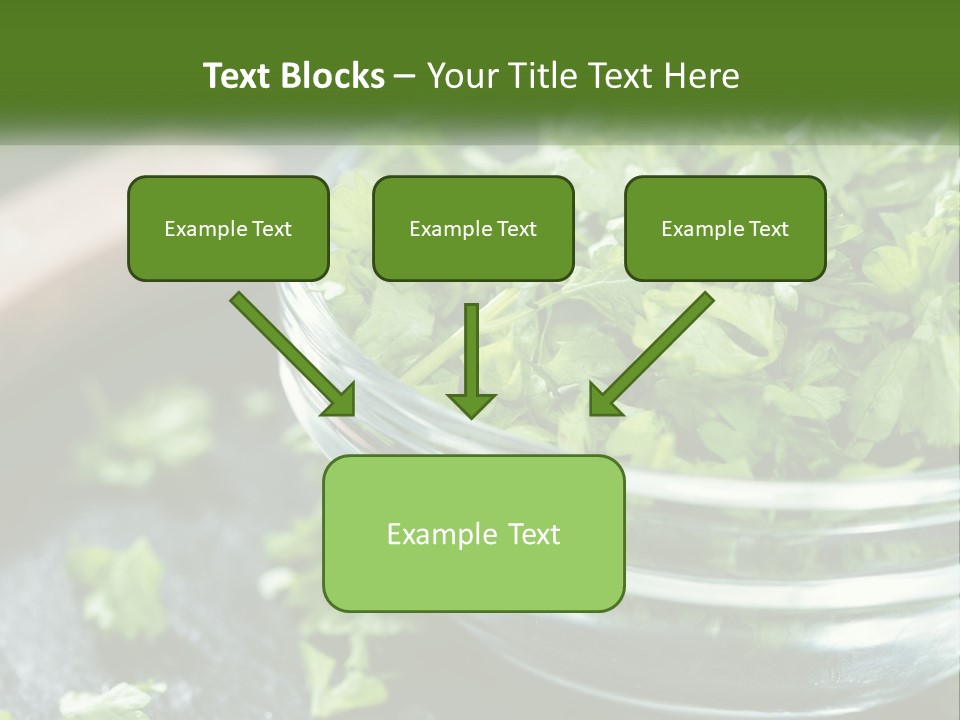 Text Blocks – Your Title Text Here

Example Text

Example Text

Example Text

Example Text